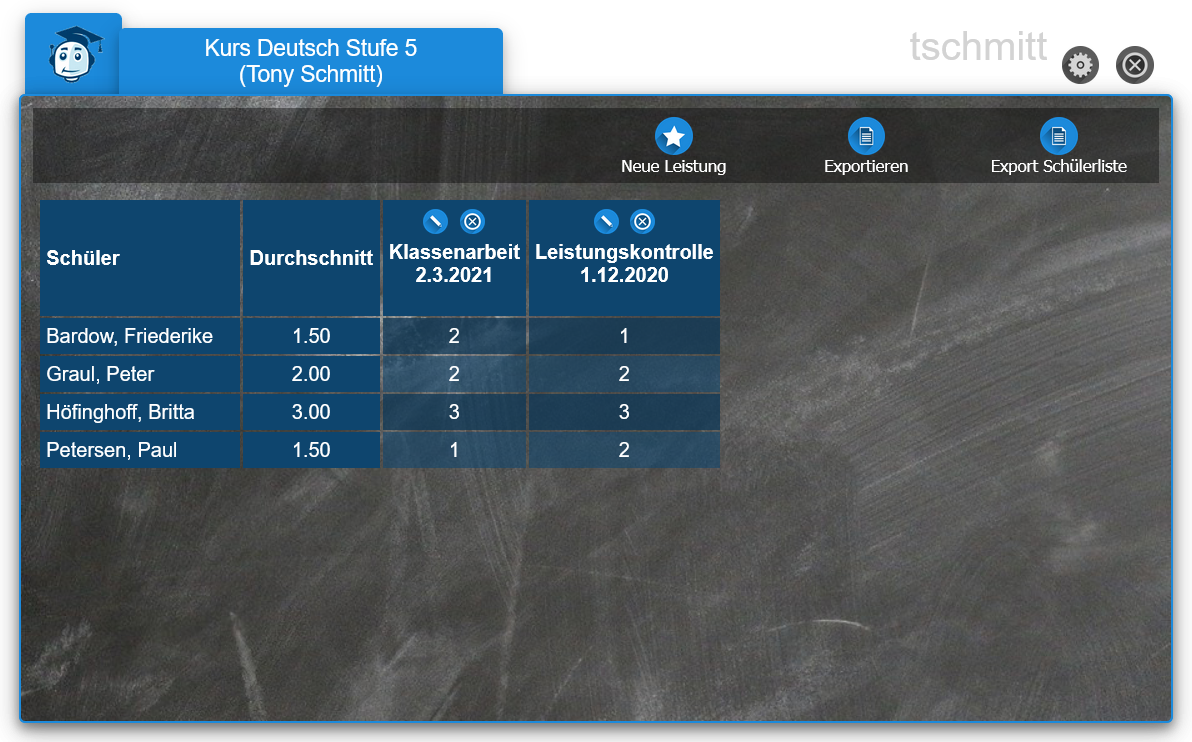 Kurs Deutsch Stufe 5
(Tony Schmitt)

tschmitt

Neue Leistung
Exportieren
Export Schülerliste

| Schüler | Durchschnitt | Klassenarbeit 2.3.2021 | Leistungskontrolle 1.12.2020 |
|---|---|---|---|
| Bardow, Friederike | 1.50 | 2 | 1 |
| Graul, Peter | 2.00 | 2 | 2 |
| Höfinghoff, Britta | 3.00 | 3 | 3 |
| Petersen, Paul | 1.50 | 1 | 2 |